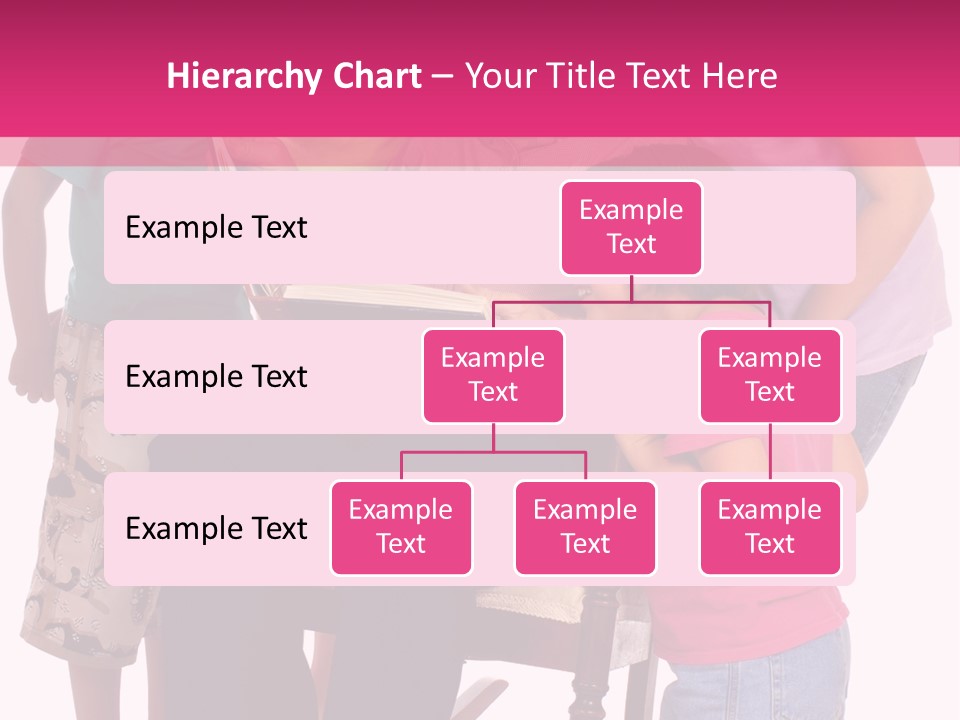 Hierarchy Chart – Your Title Text Here

Example Text

Example Text

Example Text

Example Text

Example Text

Example Text

Example Text

Example Text

Example Text